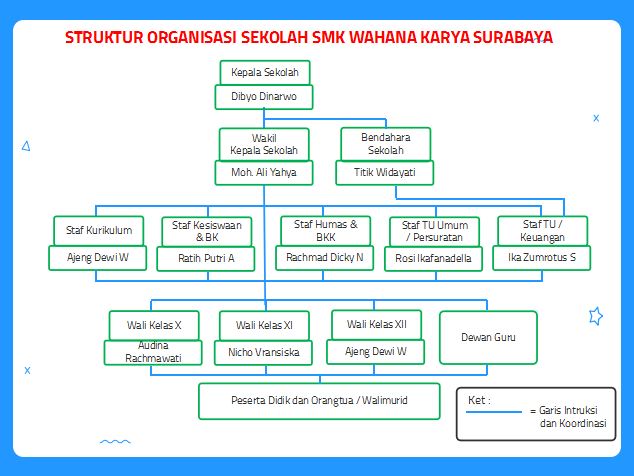 STRUKTUR ORGANISASI SEKOLAH SMK WAHANA KARYA SURABAYA

Kepala Sekolah
Dibyo Dinarwo

Wakil Kepala Sekolah
Moh. Ali Yahya

Bendahara Sekolah
Titik Widayati

Staf Kurikulum
Ajeng Dewi W

Staf Kesiswaan & BK
Ratih Putri A

Staf Humas & BKK
Rachmad Dicky N

Staf TU Umum / Persuratan
Rosi Ikafanadella

Staf TU / Keuangan
Ika Zumrotus S

Wali Kelas X
Audina Rachmawati

Wali Kelas XI
Nicho Vransiska

Wali Kelas XII
Ajeng Dewi W

Dewan Guru

Peserta Didik dan Orangtua / Walimurid

Ket :
= Garis Intruksi dan Koordinasi